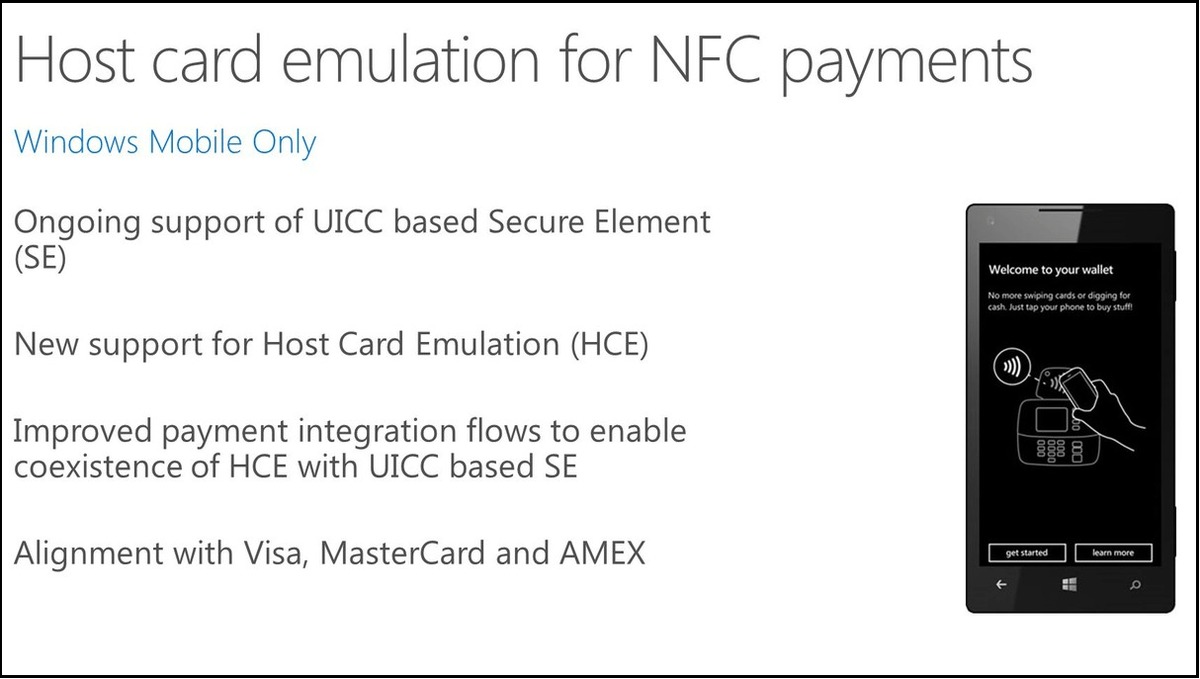 Host card emulation for NFC payments

Windows Mobile Only

Ongoing support of UICC based Secure Element (SE)

New support for Host Card Emulation (HCE)

Improved payment integration flows to enable coexistence of HCE with UICC based SE

Alignment with Visa, MasterCard and AMEX

Welcome to your wallet

No more swiping cards or digging for cash. Just tap your phone to buy stuff!

get started

learn more